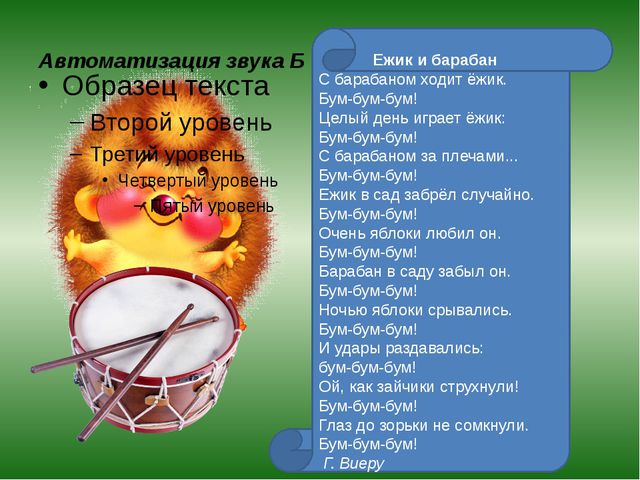 Автоматизация звука Б

• Образец текста
– Второй уровень
– Третий уровень
• Четвертый уровень
– Пятый уровень

Ежик и барабан

С барабаном ходит ёжик.
Бум-бум-бум!
Целый день играет ёжик:
Бум-бум-бум!
С барабаном за плечами...
Бум-бум-бум!
Ежик в сад забрёл случайно.
Бум-бум-бум!
Очень яблоки любил он.
Бум-бум-бум!
Барабан в саду забыл он.
Бум-бум-бум!
Ночью яблоки срывались.
Бум-бум-бум!
И удары раздавались:
бум-бум-бум!
Ой, как зайчики струхнули!
Бум-бум-бум!
Глаз до зорьки не сомкнули.
Бум-бум-бум!
Г. Виеру